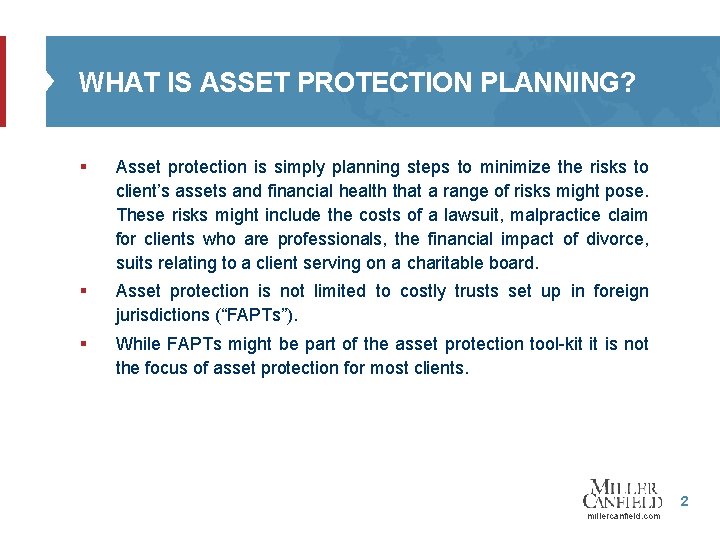 WHAT IS ASSET PROTECTION PLANNING?

▪ Asset protection is simply planning steps to minimize the risks to client's assets and financial health that a range of risks might pose. These risks might include the costs of a lawsuit, malpractice claim for clients who are professionals, the financial impact of divorce, suits relating to a client serving on a charitable board.

▪ Asset protection is not limited to costly trusts set up in foreign jurisdictions ("FAPTs").

▪ While FAPTs might be part of the asset protection tool-kit it is not the focus of asset protection for most clients.

MILLER CANFIELD
millercanfield.com

2